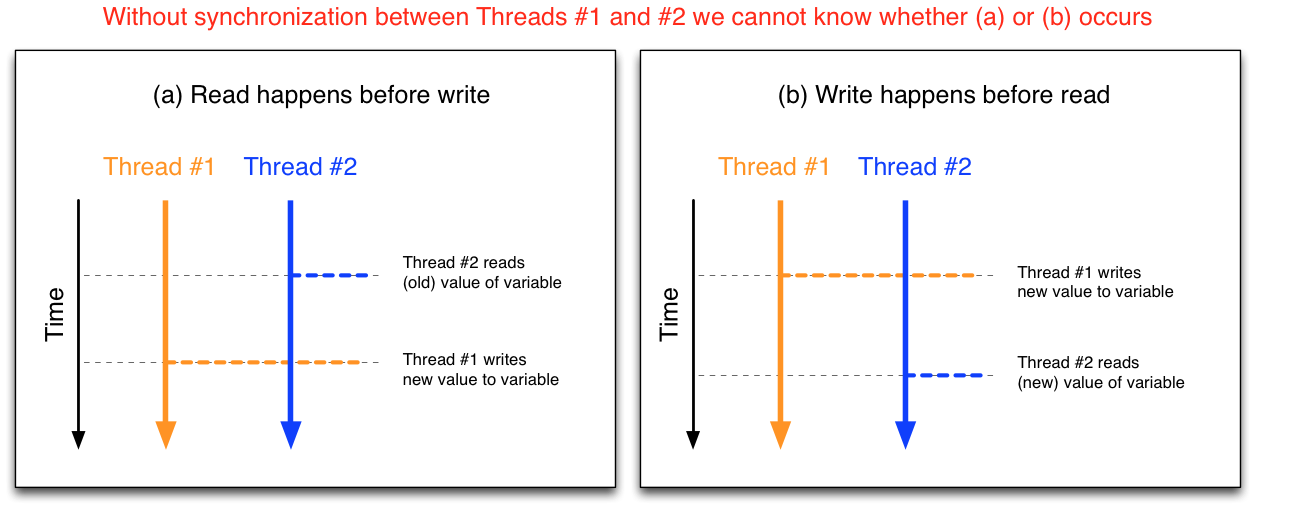 Without synchronization between Threads #1 and #2 we cannot know whether (a) or (b) occurs

(a) Read happens before write

Thread #1 Thread #2

Time

Thread #2 reads
(old) value of variable

Thread #1 writes
new value to variable

(b) Write happens before read

Thread #1 Thread #2

Time

Thread #1 writes
new value to variable

Thread #2 reads
(new) value of variable